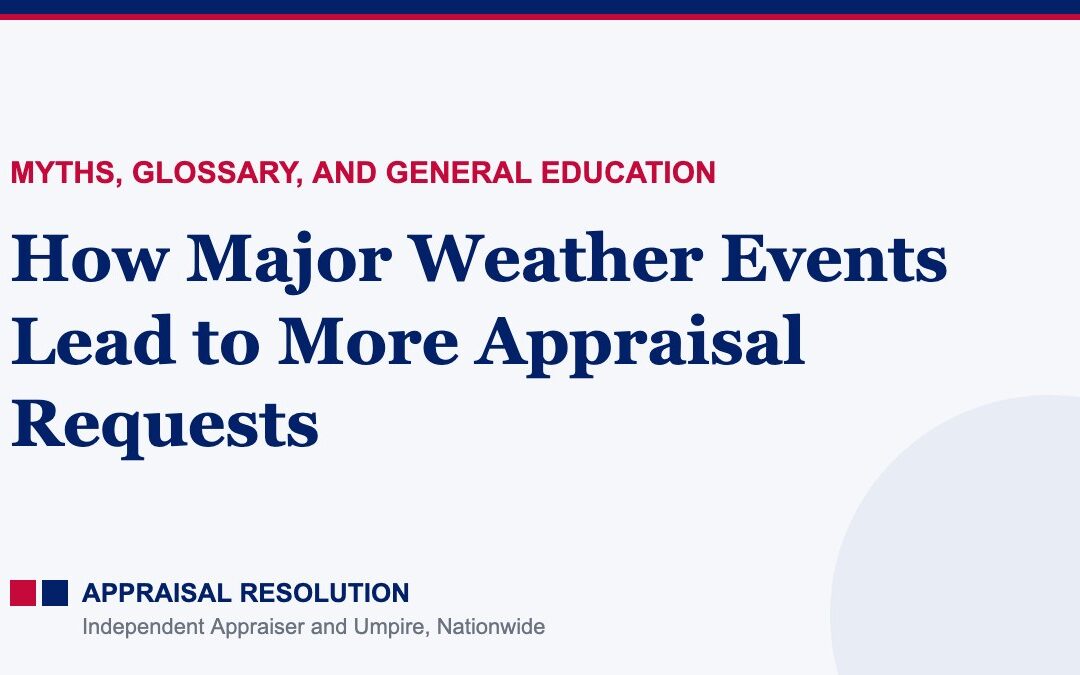 MYTHS, GLOSSARY, AND GENERAL EDUCATION

How Major Weather Events Lead to More Appraisal Requests

APPRAISAL RESOLUTION
Independent Appraiser and Umpire, Nationwide